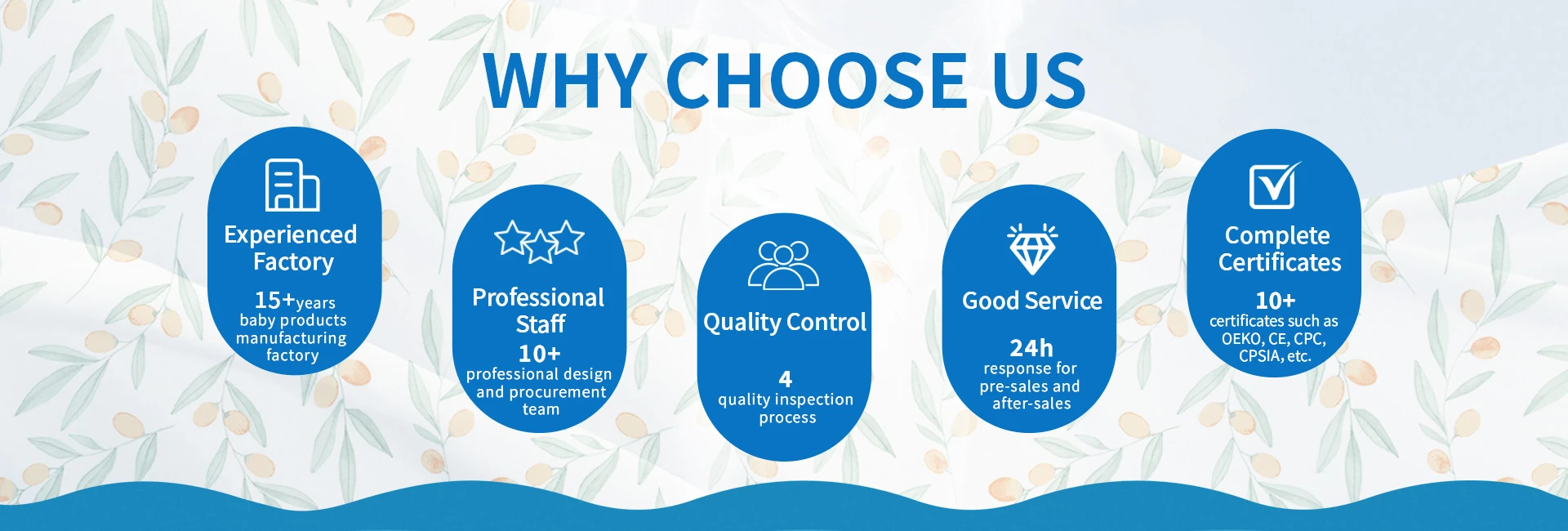 WHY CHOOSE US

Experienced Factory
15+years baby products manufacturing factory

Professional Staff
10+ professional design and procurement team

Quality Control
4 quality inspection process

Good Service
24h response for pre-sales and after-sales

Complete Certificates
10+ certificates such as OEKO, CE, CPC, CPSIA, etc.